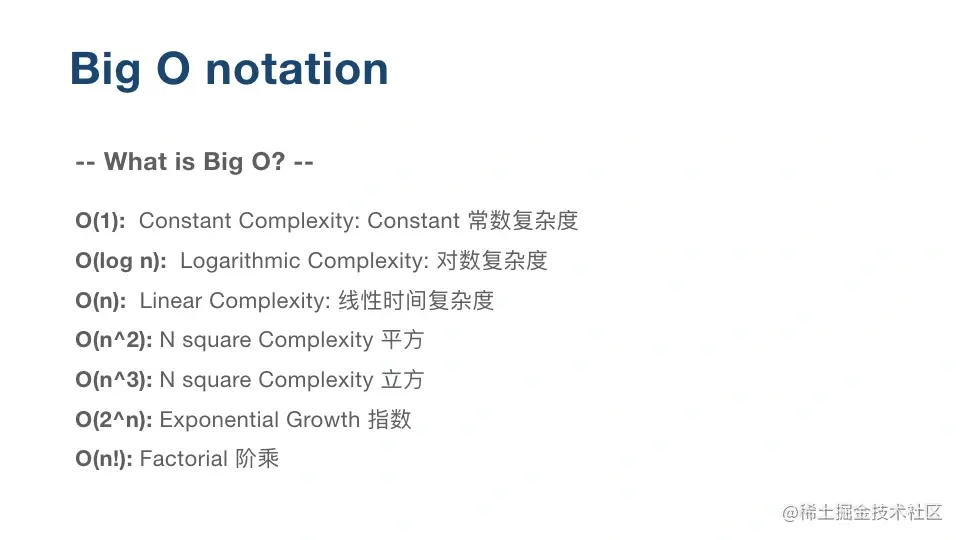 Big O notation

-- What is Big O? --

O(1): Constant Complexity: Constant 常数复杂度

O(log n): Logarithmic Complexity: 对数复杂度

O(n): Linear Complexity: 线性时间复杂度

O(n^2): N square Complexity 平方

O(n^3): N square Complexity 立方

O(2^n): Exponential Growth 指数

O(n!): Factorial 阶乘

@稀土掘金技术社区